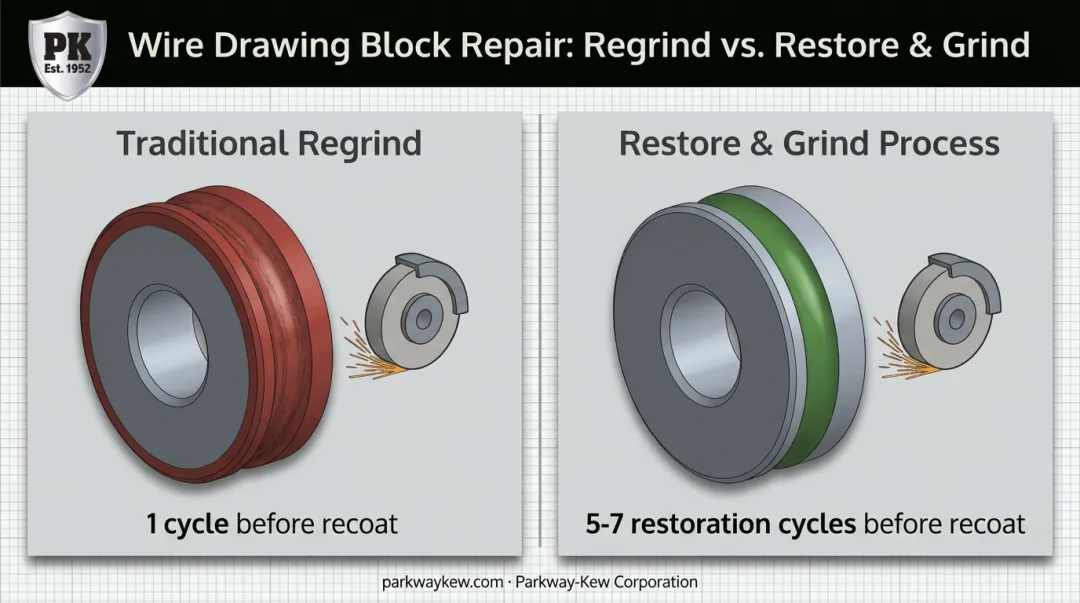 PK
Est. 1952

Wire Drawing Block Repair: Regrind vs. Restore & Grind

Traditional Regrind

1 cycle before recoat

Restore & Grind Process

5-7 restoration cycles before recoat

parkwaykew.com · Parkway-Kew Corporation